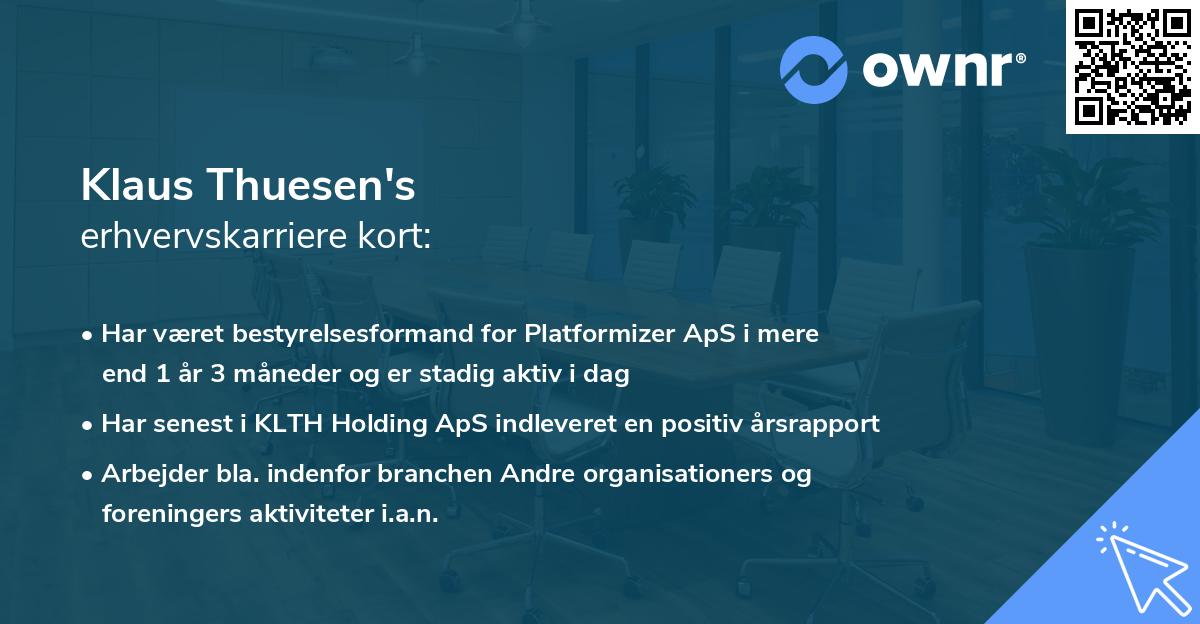 ownr®

Klaus Thuesen's
erhvervskarriere kort:

• Har været bestyrelsesformand for Platformizer ApS i mere end 1 år 3 måneder og er stadig aktiv i dag
• Har senest i KLTH Holding ApS indleveret en positiv årsrapport
• Arbejder bla. indenfor branchen Andre organisationers og foreningers aktiviteter i.a.n.